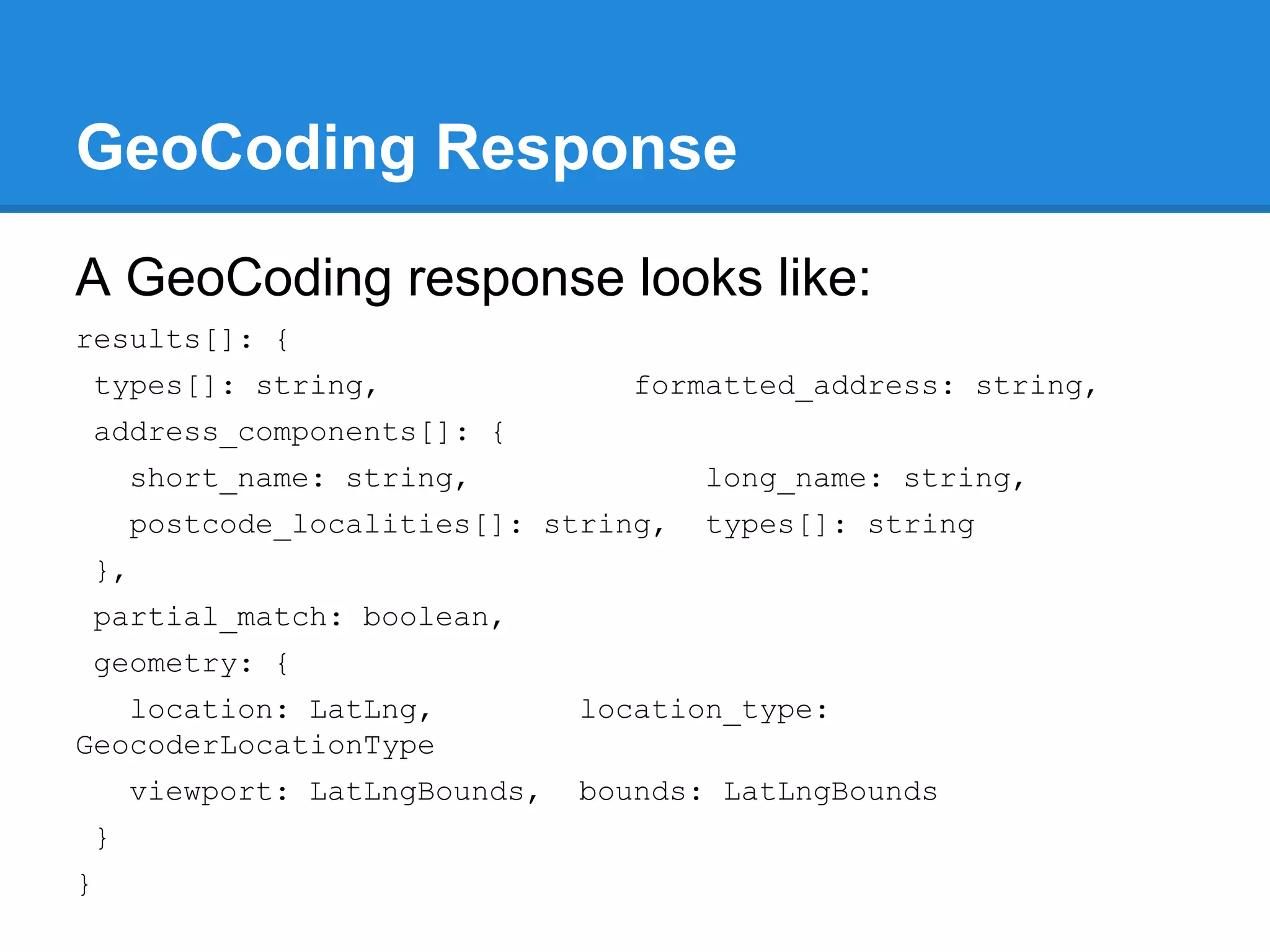 GeoCoding Response

A GeoCoding response looks like:

results[]: {
 types[]: string, formatted_address: string,
 address_components[]: {
  short_name: string, long_name: string,
  postcode_localities[]: string, types[]: string
 },
 partial_match: boolean,
 geometry: {
  location: LatLng, location_type: GeocoderLocationType
  viewport: LatLngBounds, bounds: LatLngBounds
 }
}